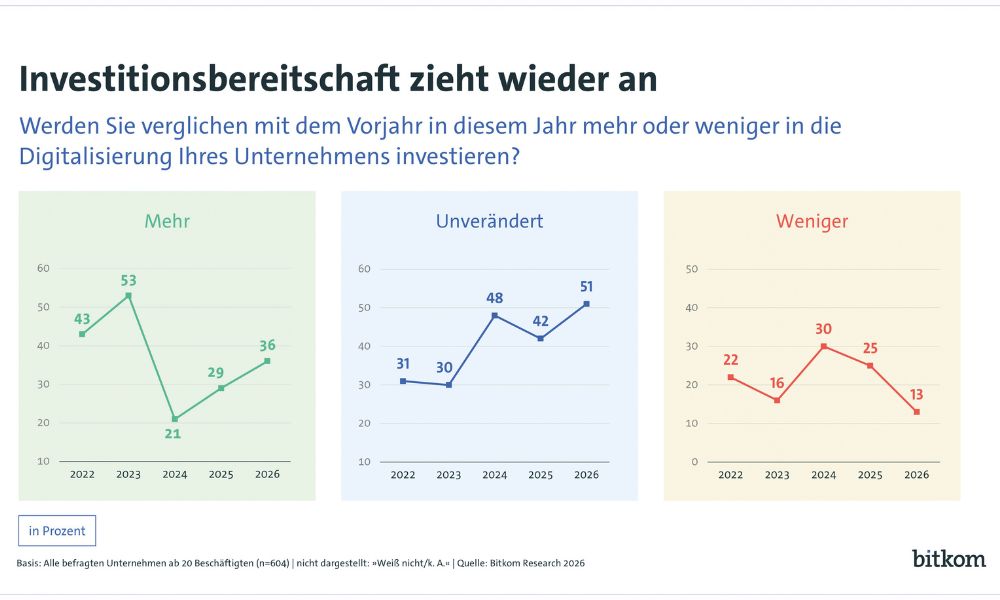 Investitionsbereitschaft zieht wieder an

Werden Sie verglichen mit dem Vorjahr in diesem Jahr mehr oder weniger in die Digitalisierung Ihres Unternehmens investieren?

Mehr

60
50
40
30
20
10

43
53
21
29
36

2022 2023 2024 2025 2026

Unverändert

60
50
40
30
20
10

31
30
48
42
51

2022 2023 2024 2025 2026

Weniger

50
40
30
20
10
0

22
16
30
25
13

2022 2023 2024 2025 2026

in Prozent

Basis: Alle befragten Unternehmen ab 20 Beschäftigten (n=604) | nicht dargestellt: »Weiß nicht/k. A.« | Quelle: Bitkom Research 2026

bitkom